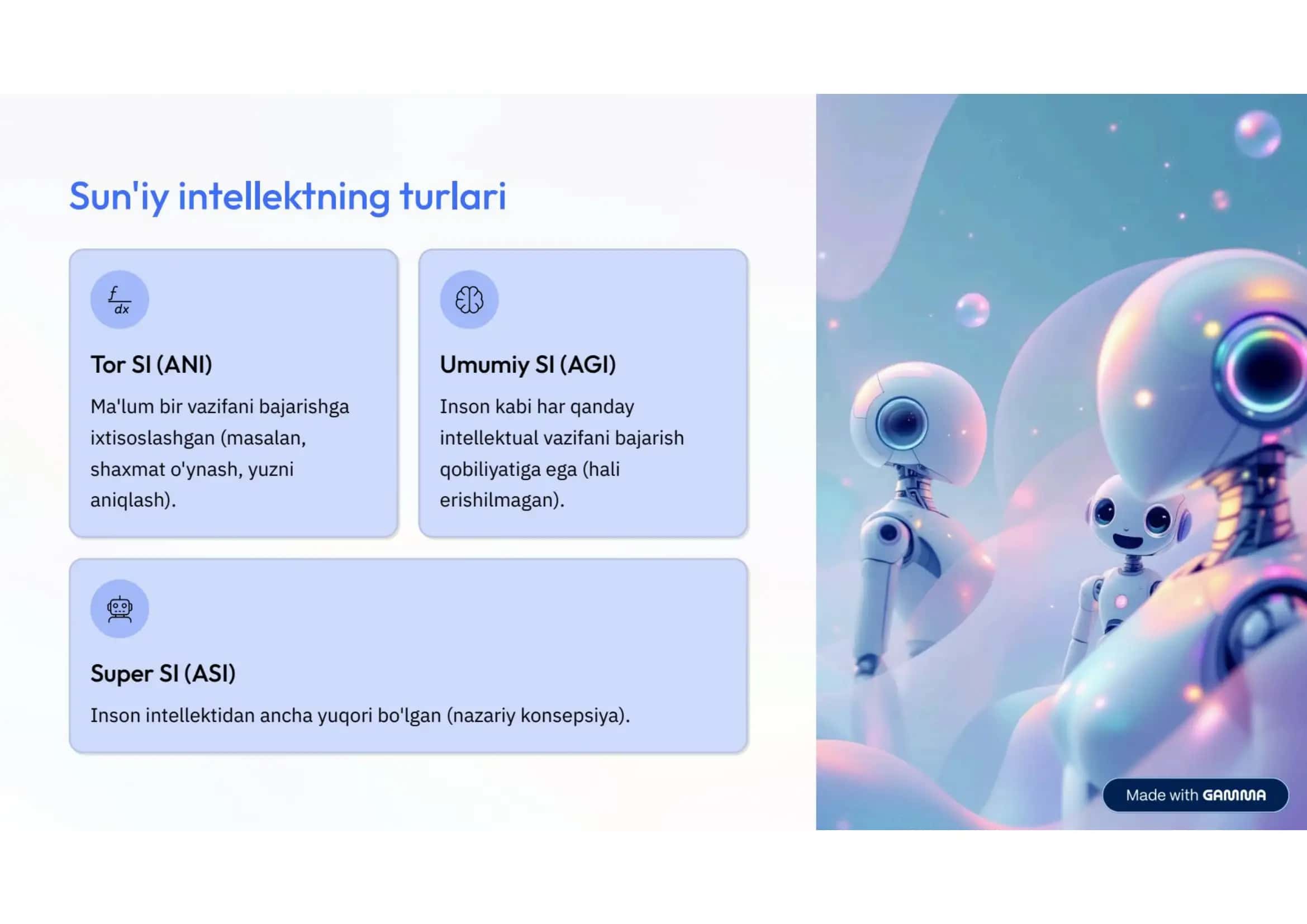 Sun'iy intellektning turlari

$\frac{f}{dx}$

Tor SI (ANI)

Ma'lum bir vazifani bajarishga ixtisoslashgan (masalan, shaxmat o'ynash, yuzni aniqlash).

Umumiy SI (AGI)

Inson kabi har qanday intellektual vazifani bajarish qobiliyatiga ega (hali erishilmagan).

Super SI (ASI)

Inson intellektidan ancha yuqori bo'lgan (nazariy konsepsiya).

Made with GAMMA